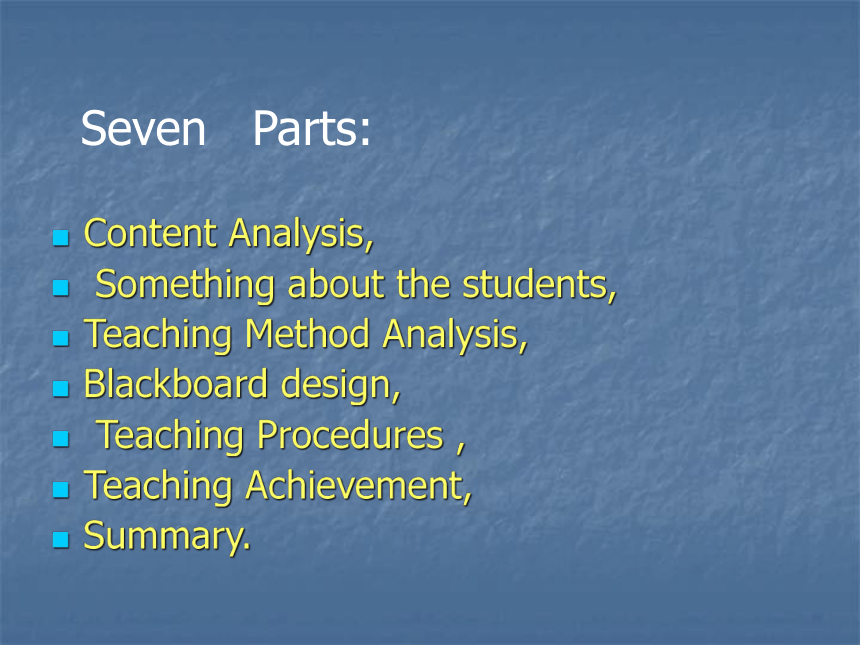 Seven Parts:

- Content Analysis,
- Something about the students,
- Teaching Method Analysis,
- Blackboard design,
- Teaching Procedures ,
- Teaching Achievement,
- Summary.